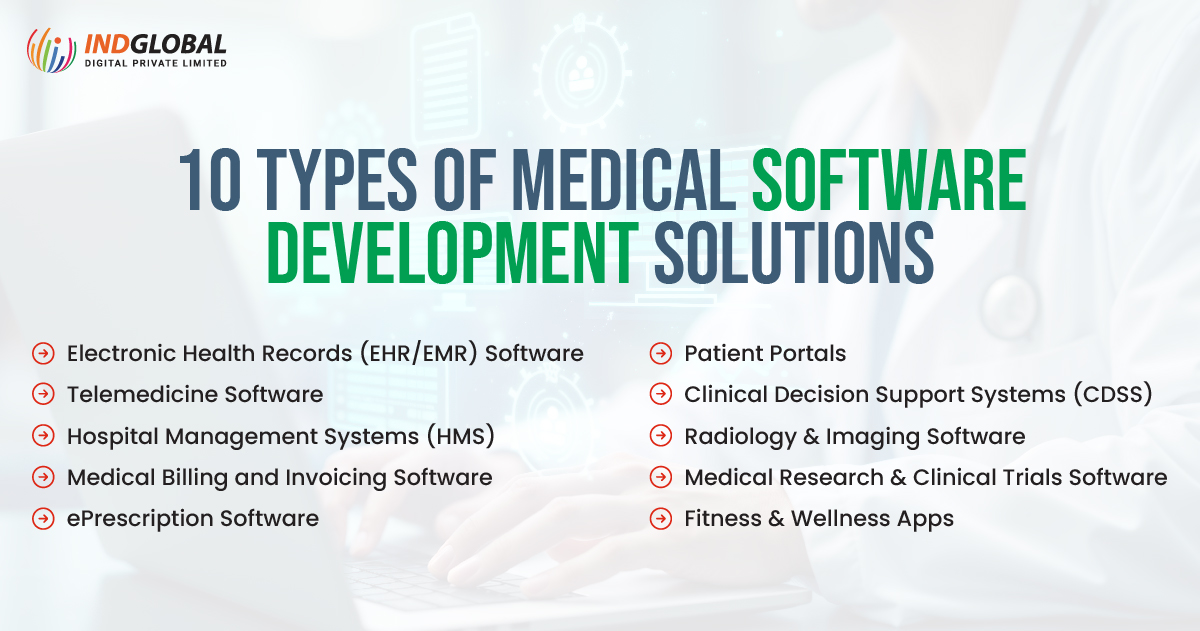 INDGLOBAL
DIGITAL PRIVATE LIMITED

10 TYPES OF MEDICAL SOFTWARE DEVELOPMENT SOLUTIONS

Electronic Health Records (EHR/EMR) Software
Telemedicine Software
Hospital Management Systems (HMS)
Medical Billing and Invoicing Software
ePrescription Software

Patient Portals
Clinical Decision Support Systems (CDSS)
Radiology & Imaging Software
Medical Research & Clinical Trials Software
Fitness & Wellness Apps